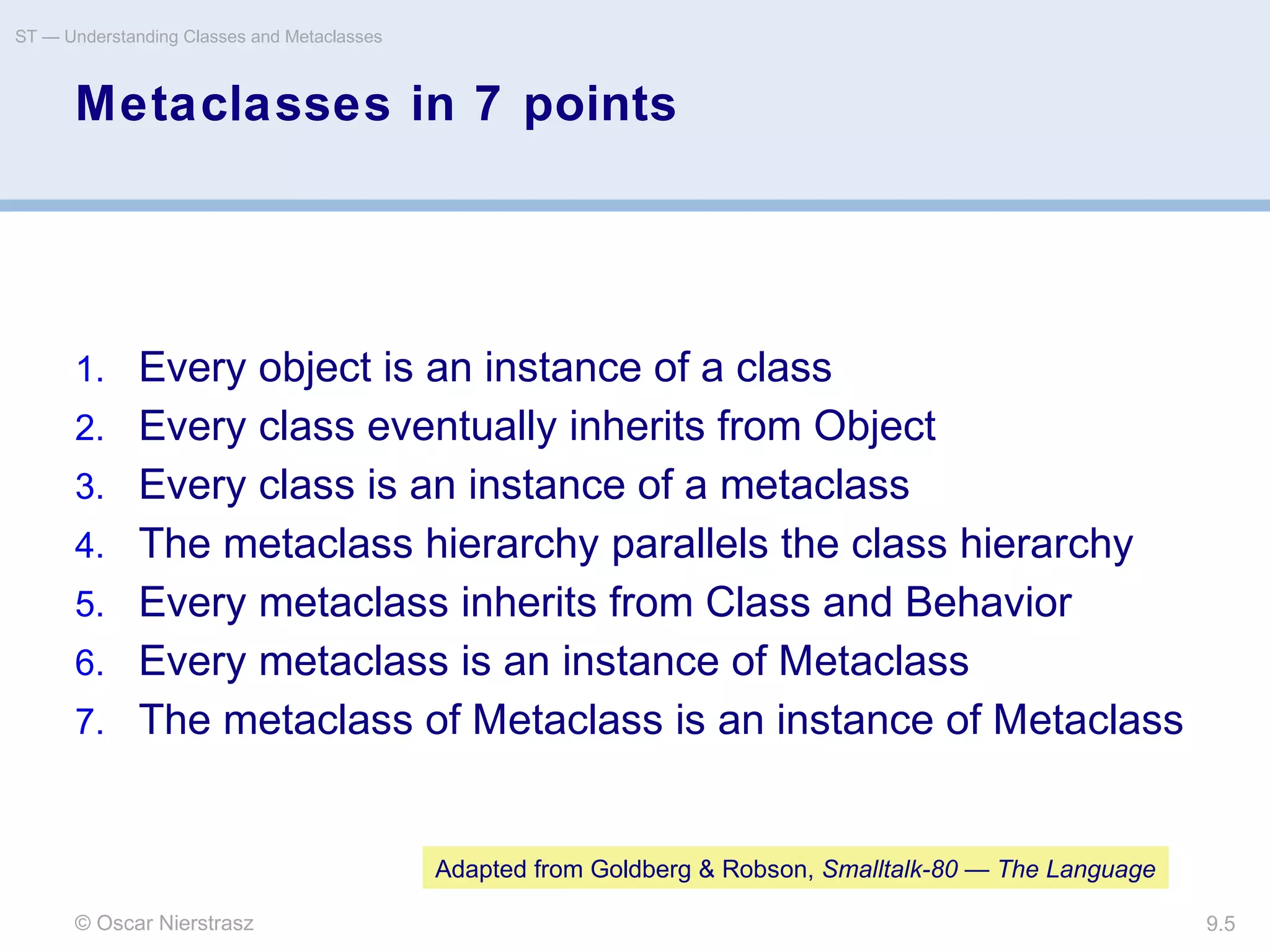 ST — Understanding Classes and Metaclasses

Metaclasses in 7 points

1. Every object is an instance of a class
2. Every class eventually inherits from Object
3. Every class is an instance of a metaclass
4. The metaclass hierarchy parallels the class hierarchy
5. Every metaclass inherits from Class and Behavior
6. Every metaclass is an instance of Metaclass
7. The metaclass of Metaclass is an instance of Metaclass

Adapted from Goldberg & Robson, Smalltalk-80 — The Language

© Oscar Nierstrasz

9.5